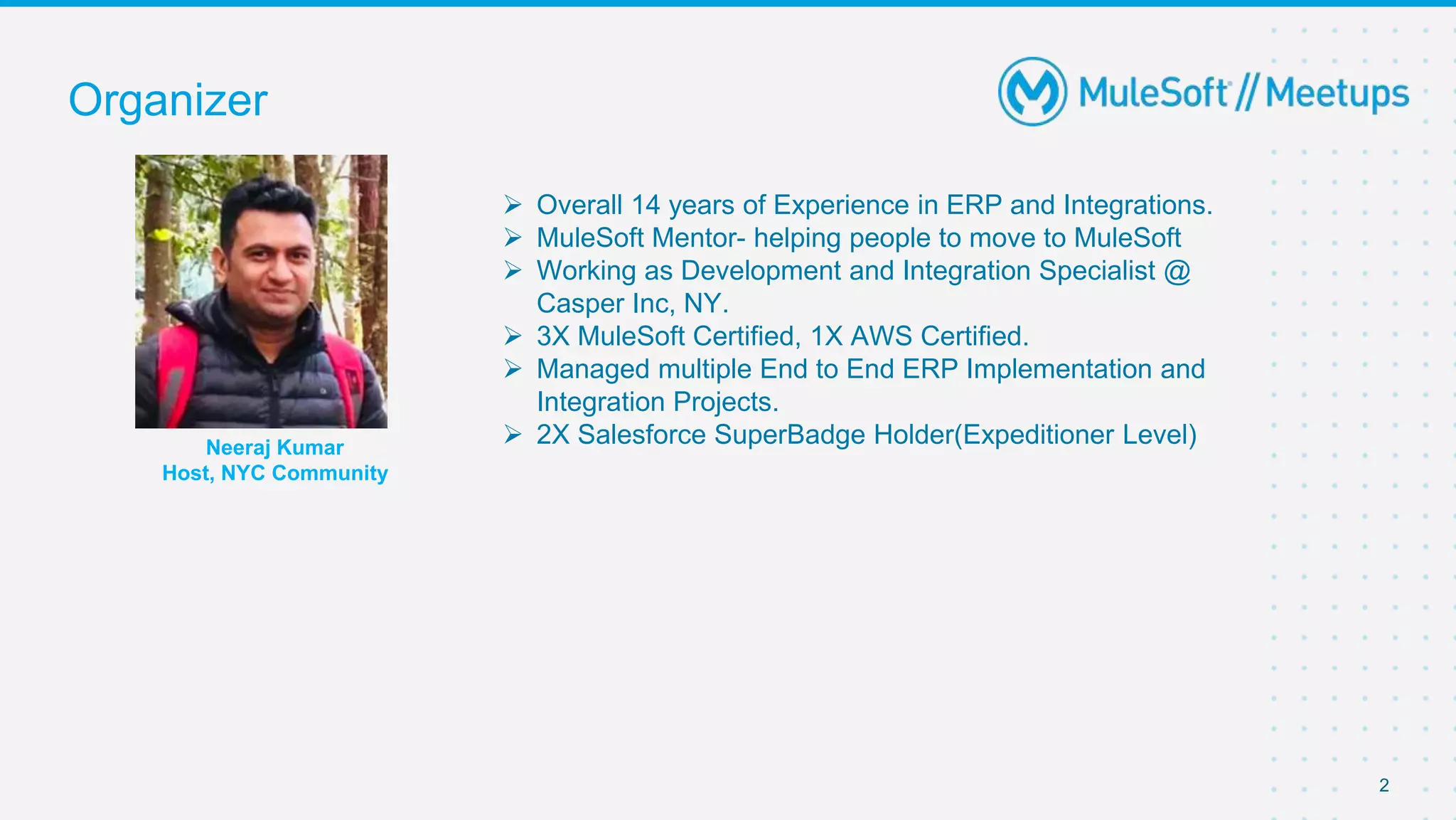 Organizer

MuleSoft // Meetups

Neeraj Kumar
Host, NYC Community

➢ Overall 14 years of Experience in ERP and Integrations.
➢ MuleSoft Mentor- helping people to move to MuleSoft
➢ Working as Development and Integration Specialist @ Casper Inc, NY.
➢ 3X MuleSoft Certified, 1X AWS Certified.
➢ Managed multiple End to End ERP Implementation and Integration Projects.
➢ 2X Salesforce SuperBadge Holder(Expeditioner Level)

2